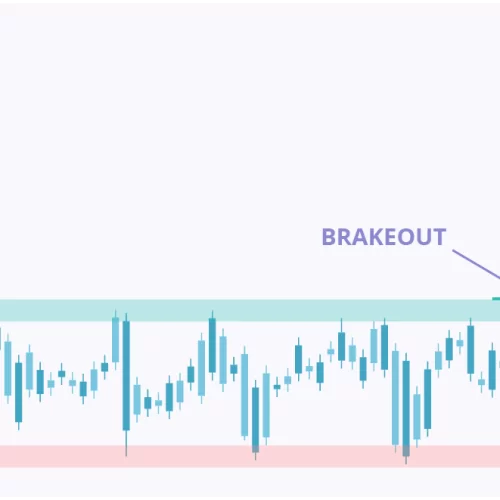 BRAKEOUT